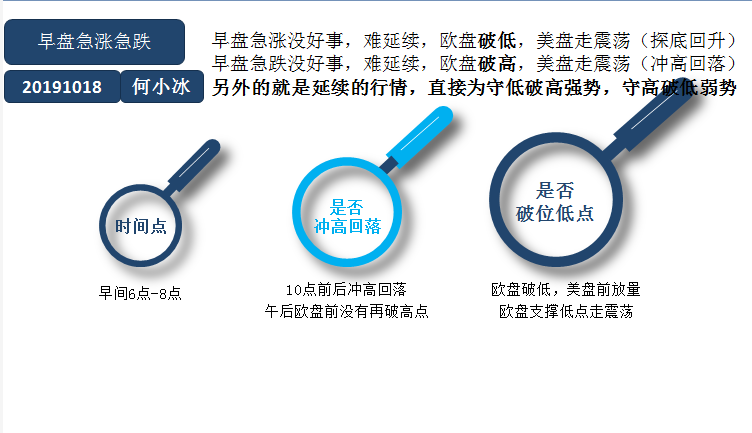 早盘急涨急跌

20191018 何小冰

早盘急涨没好事，难延续，欧盘破低，美盘走震荡（探底回升）
早盘急跌没好事，难延续，欧盘破高，美盘走震荡（冲高回落）
另外的就是延续的行情，直接为守低破高强势，守高破低弱势

时间点

早间6点-8点

是否
冲高回落

10点前后冲高回落
午后欧盘前没有再破高点

是否
破位低点

欧盘破低，美盘前放量
欧盘支撑低点走震荡